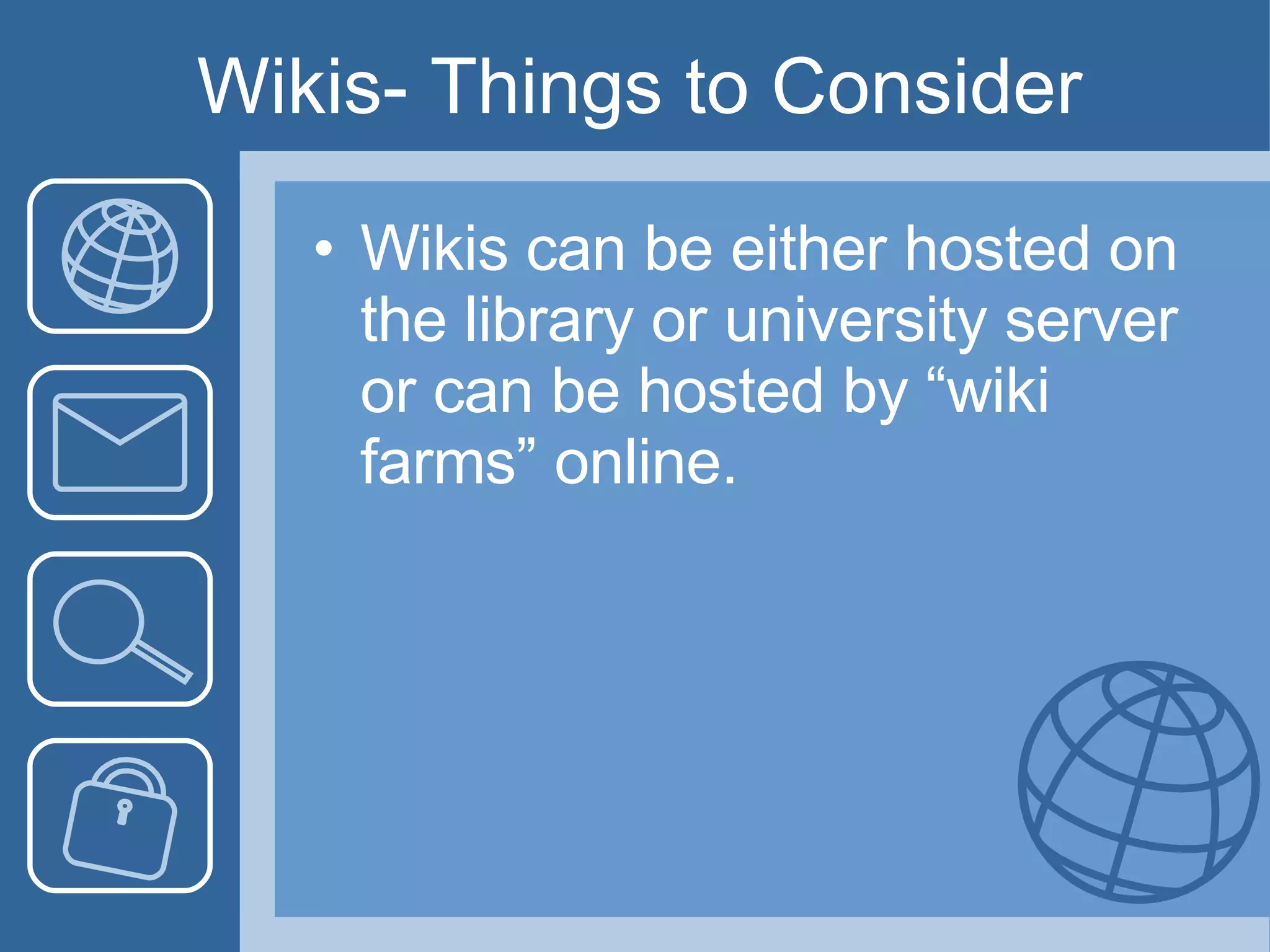 Wikis- Things to Consider

• Wikis can be either hosted on the library or university server or can be hosted by “wiki farms” online.